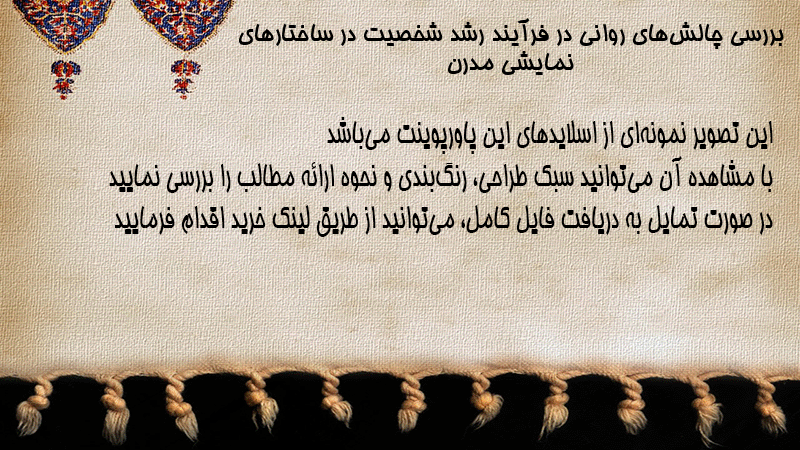 بررسی چالش‌های روانی در فرآیند رشد شخصیت در ساختارهای نمایشی مدرن

این تصویر نمونه‌ای از اسلایدهای این پاورپوینت می‌باشد
با مشاهده آن می‌توانید سبک طراحی، رنگ‌بندی و نحوه ارائه مطالب را بررسی نمایید
در صورت تمایل به دریافت فایل کامل، می‌توانید از طریق لینک خرید اقدام فرمایید